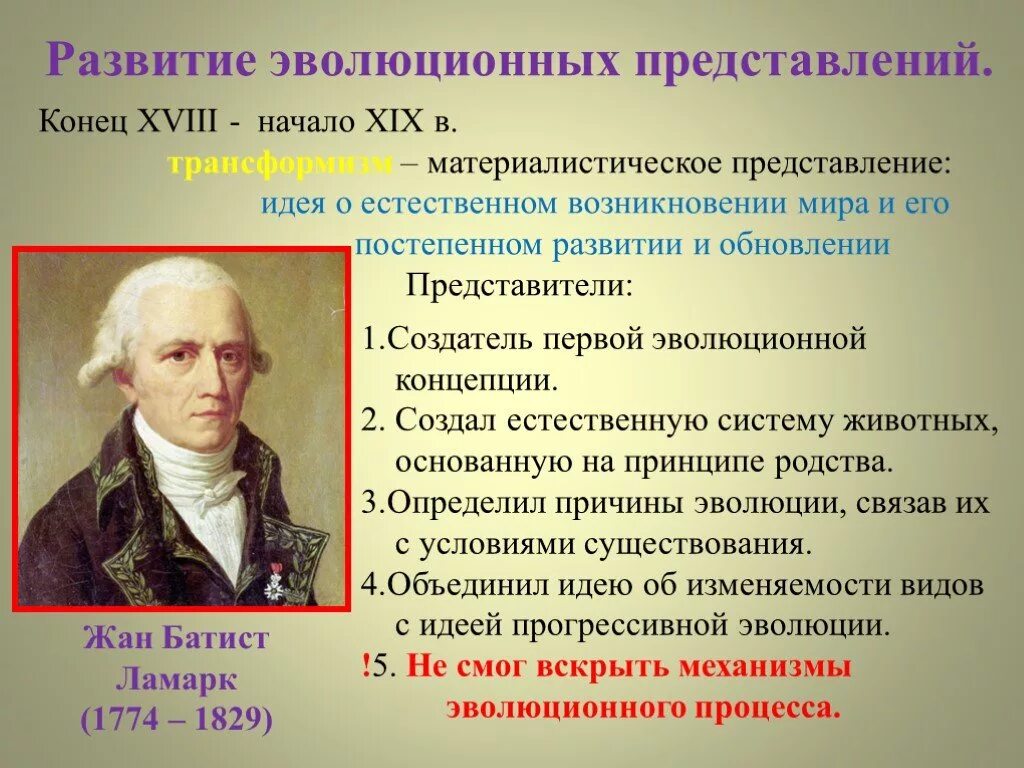 Развитие эволюционных представлений.

Конец XVIII - начало XIX в.

трансформизм – материалистическое представление: идея о естественном возникновении мира и его постепенном развитии и обновлении

Представители:

1.Создатель первой эволюционной концепции.

2. Создал естественную систему животных, основанную на принципе родства.

3.Определил причины эволюции, связав их с условиями существования.

4.Объединил идею об изменяемости видов с идеей прогрессивной эволюции.

!5. Не смог вскрыть механизмы эволюционного процесса.

Жан Батист Ламарк (1774 – 1829)